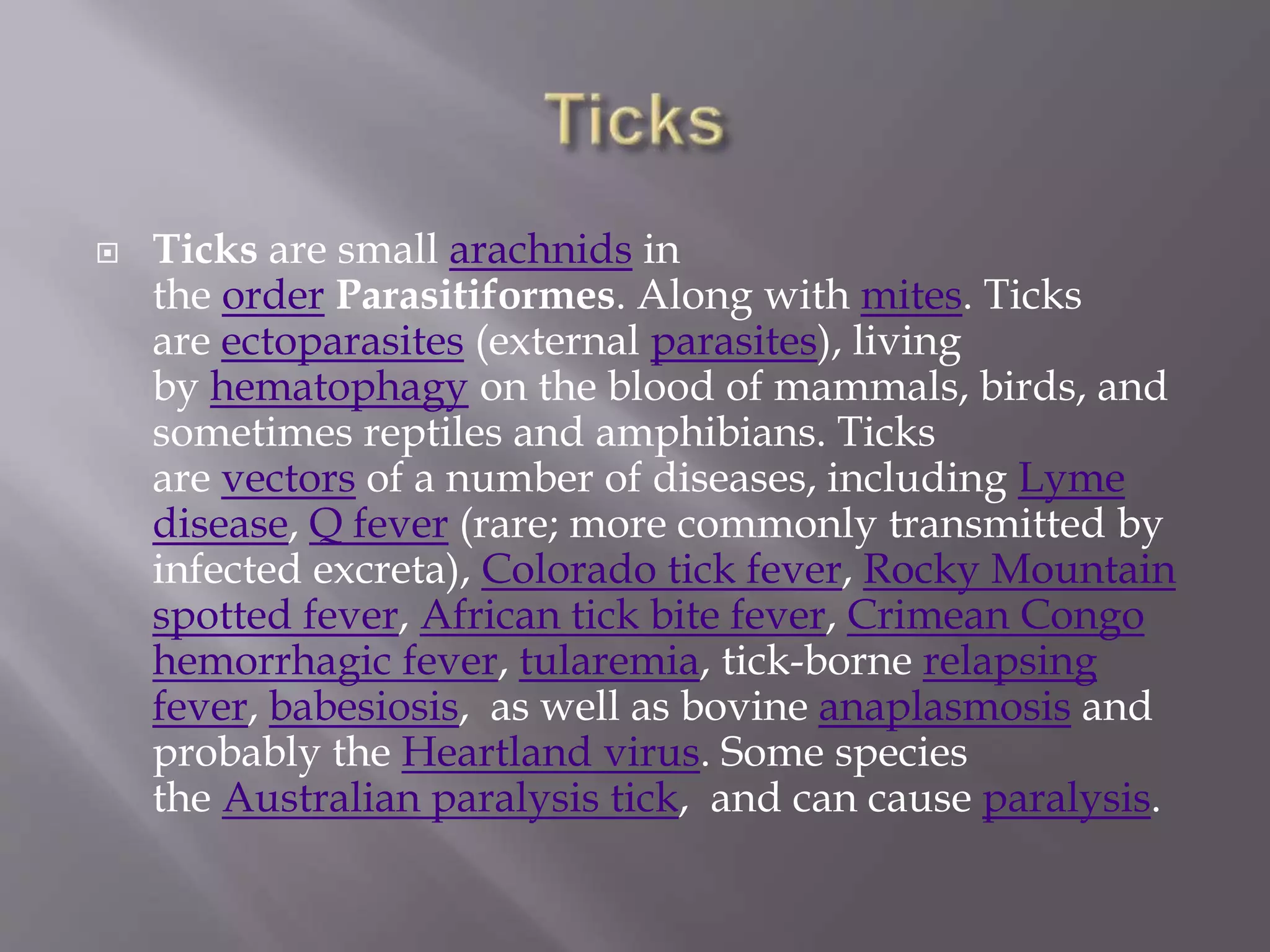 Ticks

Ticks are small arachnids in the order Parasitiformes. Along with mites. Ticks are ectoparasites (external parasites), living by hematophagy on the blood of mammals, birds, and sometimes reptiles and amphibians. Ticks are vectors of a number of diseases, including Lyme disease, Q fever (rare; more commonly transmitted by infected excreta), Colorado tick fever, Rocky Mountain spotted fever, African tick bite fever, Crimean Congo hemorrhagic fever, tularemia, tick-borne relapsing fever, babesiosis, as well as bovine anaplasmosis and probably the Heartland virus. Some species the Australian paralysis tick, and can cause paralysis.